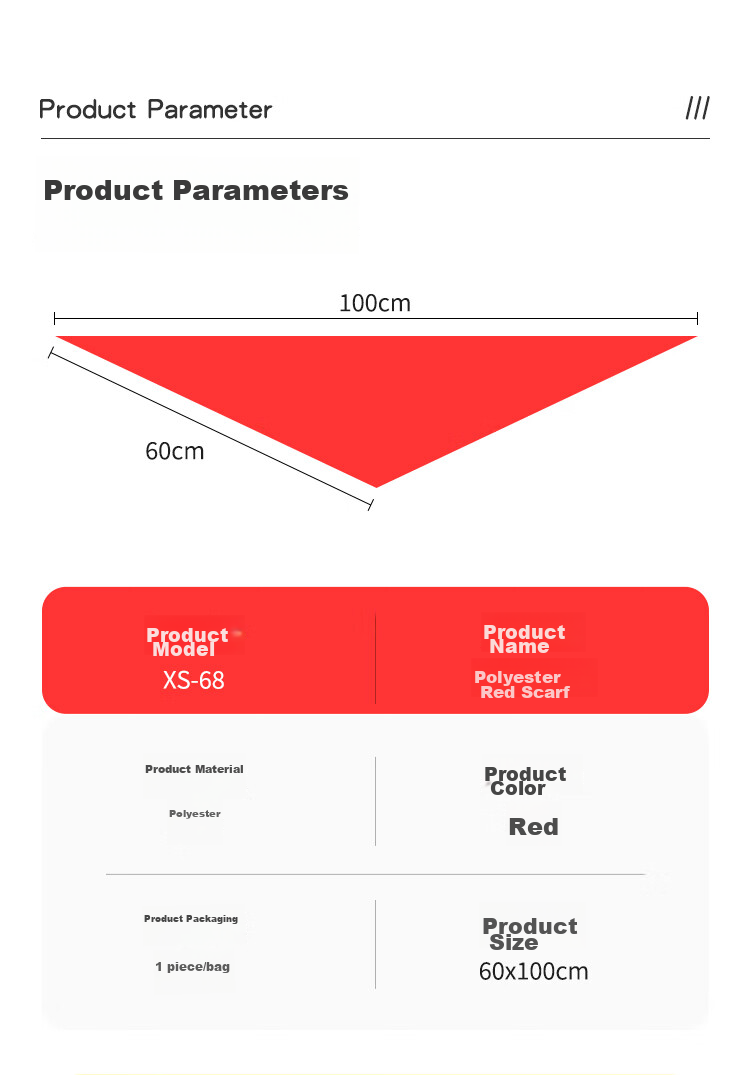 Product Parameter ///

Product Parameters

100cm

60cm

Product Model
XS-68

Product Name
Polyester Red Scarf

Product Material
Polyester

Product Color
Red

Product Packaging
1 piece/bag

Product Size
60x100cm